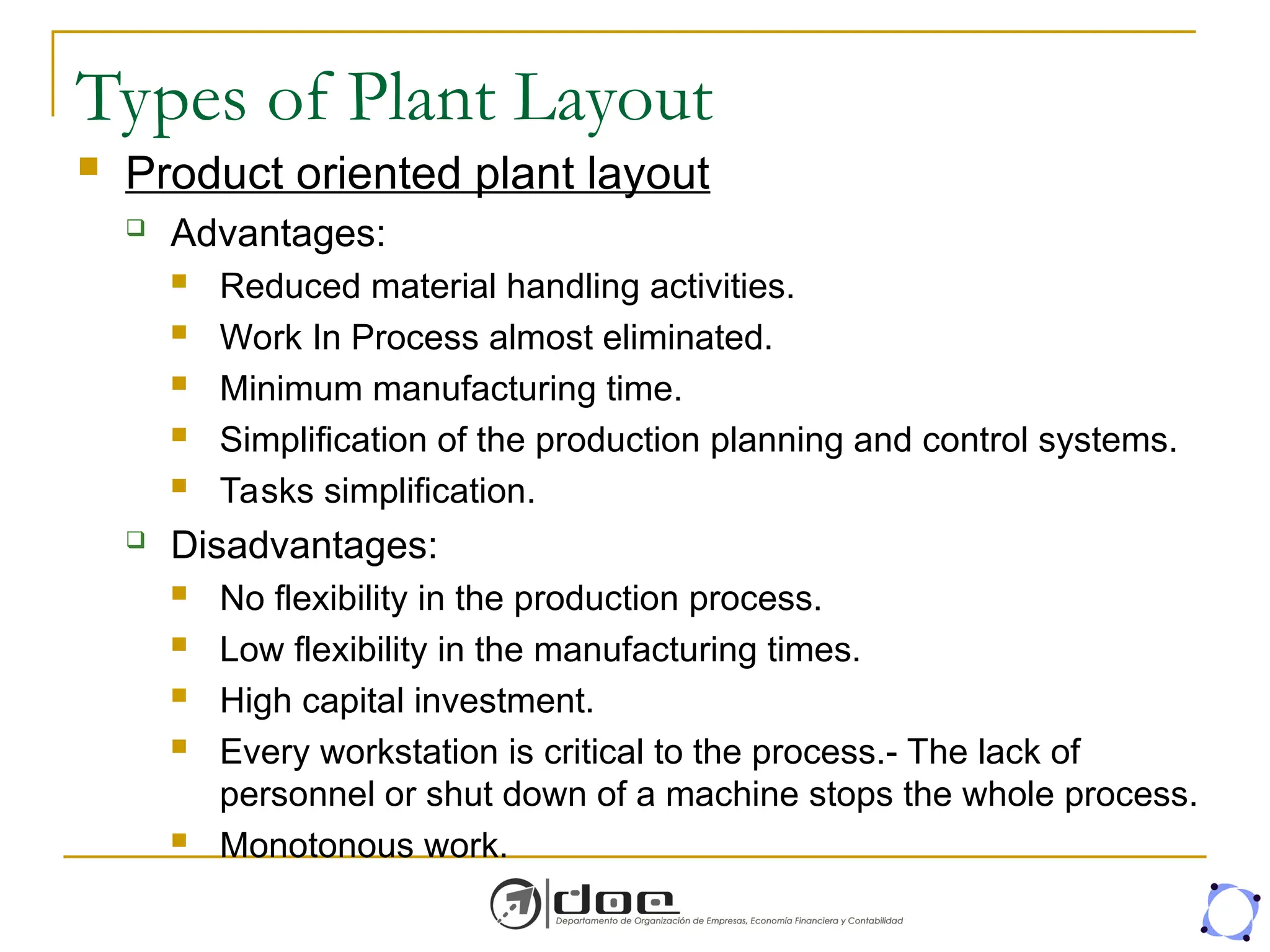 Types of Plant Layout

Product oriented plant layout

Advantages:

Reduced material handling activities.

Work In Process almost eliminated.

Minimum manufacturing time.

Simplification of the production planning and control systems.

Tasks simplification.

Disadvantages:

No flexibility in the production process.

Low flexibility in the manufacturing times.

High capital investment.

Every workstation is critical to the process.- The lack of personnel or shut down of a machine stops the whole process.

Monotonous work.

doe
Departamento de Organización de Empresas, Economía Financiera y Contabilidad